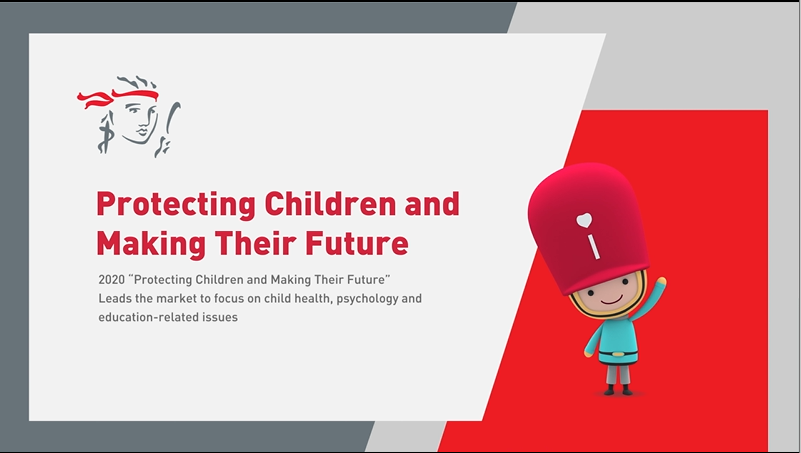 Protecting Children and Making Their Future

2020 "Protecting Children and Making Their Future" Leads the market to focus on child health, psychology and education-related issues